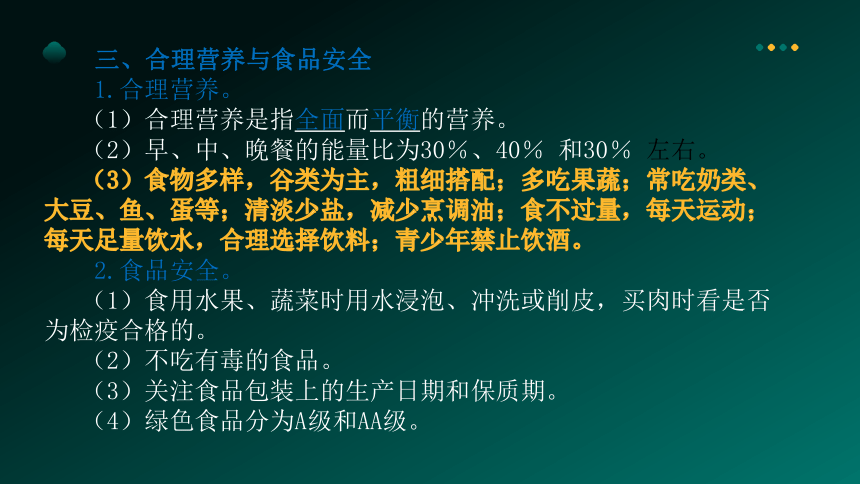 三、合理营养与食品安全

1.合理营养。

（1）合理营养是指全面而平衡的营养。

（2）早、中、晚餐的能量比为30%、40% 和30% 左右。

（3）食物多样，谷类为主，粗细搭配；多吃果蔬；常吃奶类、大豆、鱼、蛋等；清淡少盐，减少烹调油；食不过量，每天运动；每天足量饮水，合理选择饮料；青少年禁止饮酒。

2.食品安全。

（1）食用水果、蔬菜时用水浸泡、冲洗或削皮，买肉时看是否为检疫合格的。

（2）不吃有毒的食品。

（3）关注食品包装上的生产日期和保质期。

（4）绿色食品分为A级和AA级。